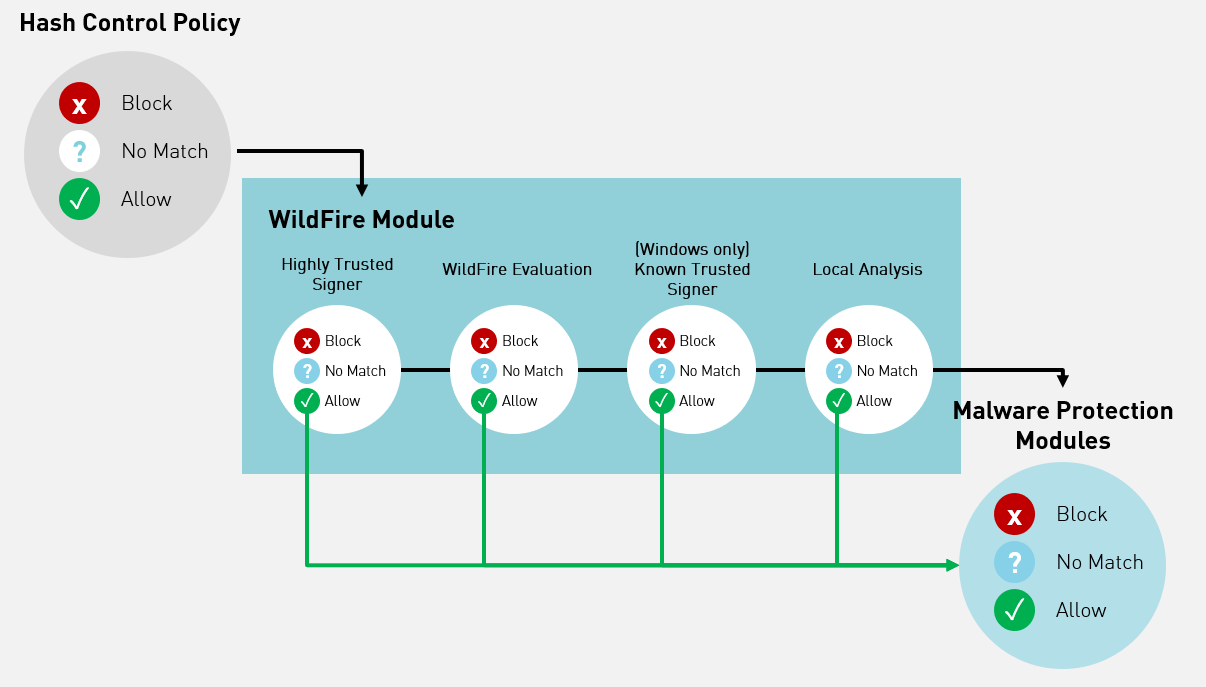 Hash Control Policy

x Block
? No Match
✓ Allow

WildFire Module

Highly Trusted Signer

x Block
? No Match
✓ Allow

WildFire Evaluation

x Block
? No Match
✓ Allow

(Windows only) Known Trusted Signer

x Block
? No Match
✓ Allow

Local Analysis

x Block
? No Match
✓ Allow

Malware Protection Modules

x Block
? No Match
✓ Allow